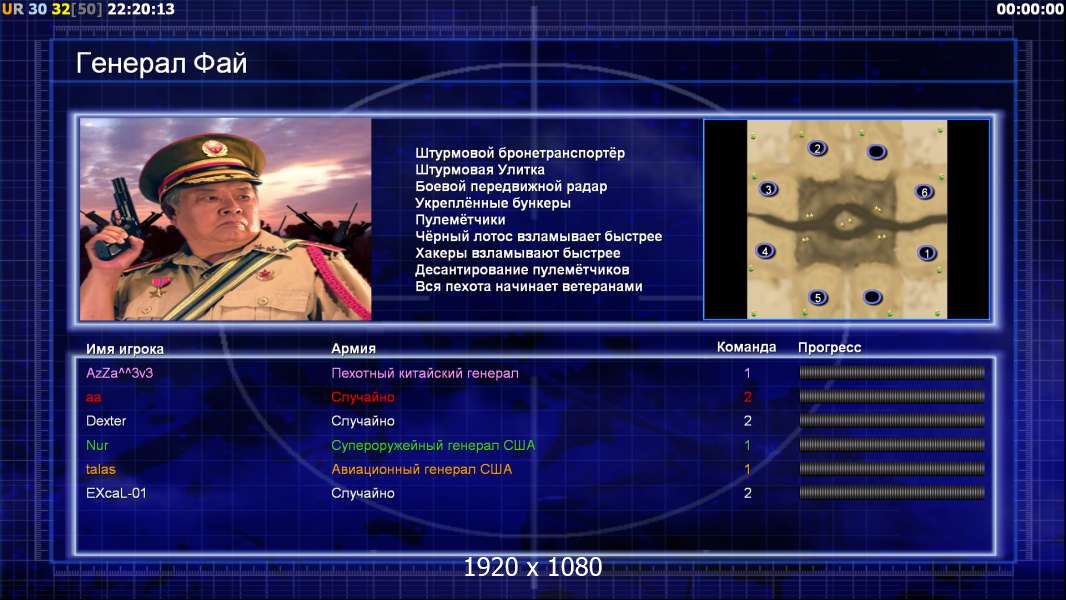 UR 30 32[50] 22:20:13

00:00:00

Генерал Фай

Штурмовой бронетранспортёр
Штурмовая Улитка
Боевой передвижной радар
Укреплённые бункеры
Пулемётчики
Чёрный лотос взламывает быстрее
Хакеры взламывают быстрее
Десантирование пулемётчиков
Вся пехота начинает ветеранами

2
3
6
4
1
5

| Имя игрока | Армия | Команда | Прогресс |
|---|---|---|---|
| AzZa^^3v3 | Пехотный китайский генерал | 1 | |
| aa | Случайно | 2 | |
| Dexter | Случайно | 2 | |
| Nur | Супероружейный генерал США | 1 | |
| talas | Авиационный генерал США | 1 | |
| EXcaL-01 | Случайно | 2 | |

1920 x 1080